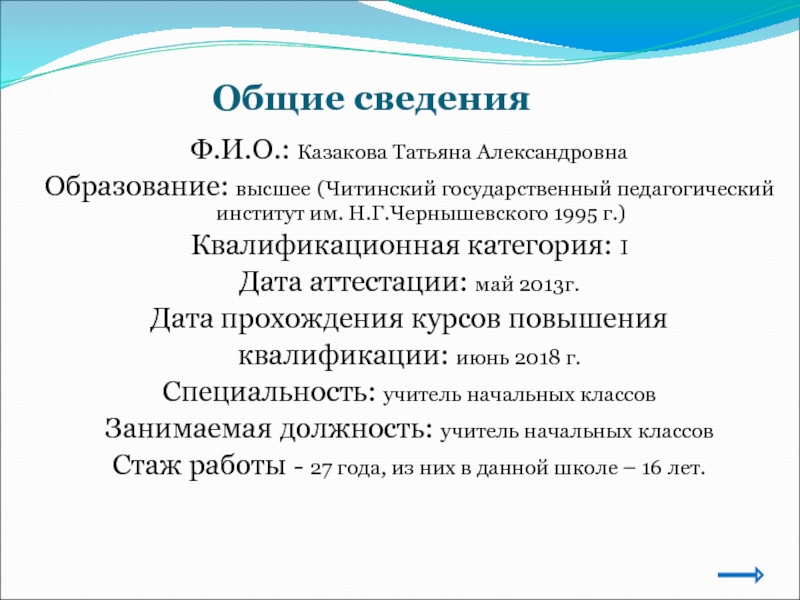 Общие сведения

Ф.И.О.: Казакова Татьяна Александровна

Образование: высшее (Читинский государственный педагогический институт им. Н.Г.Чернышевского 1995 г.)

Квалификационная категория: I

Дата аттестации: май 2013г.

Дата прохождения курсов повышения квалификации: июнь 2018 г.

Специальность: учитель начальных классов

Занимаемая должность: учитель начальных классов

Стаж работы - 27 года, из них в данной школе – 16 лет.